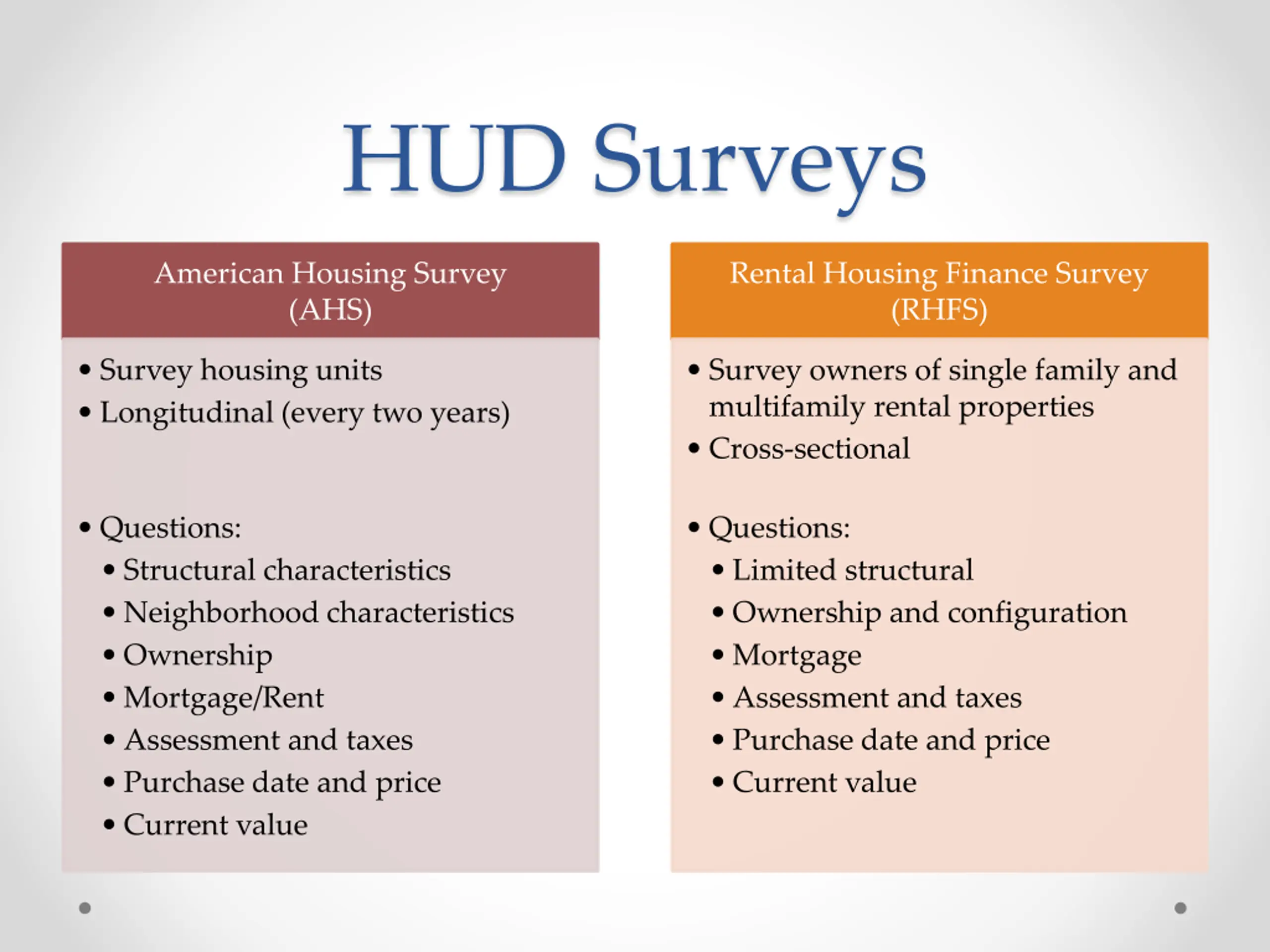 HUD Surveys

American Housing Survey (AHS)

• Survey housing units
• Longitudinal (every two years)

• Questions:
  • Structural characteristics
  • Neighborhood characteristics
  • Ownership
  • Mortgage/Rent
  • Assessment and taxes
  • Purchase date and price
  • Current value

Rental Housing Finance Survey (RHFS)

• Survey owners of single family and multifamily rental properties
• Cross-sectional

• Questions:
  • Limited structural
  • Ownership and configuration
  • Mortgage
  • Assessment and taxes
  • Purchase date and price
  • Current value